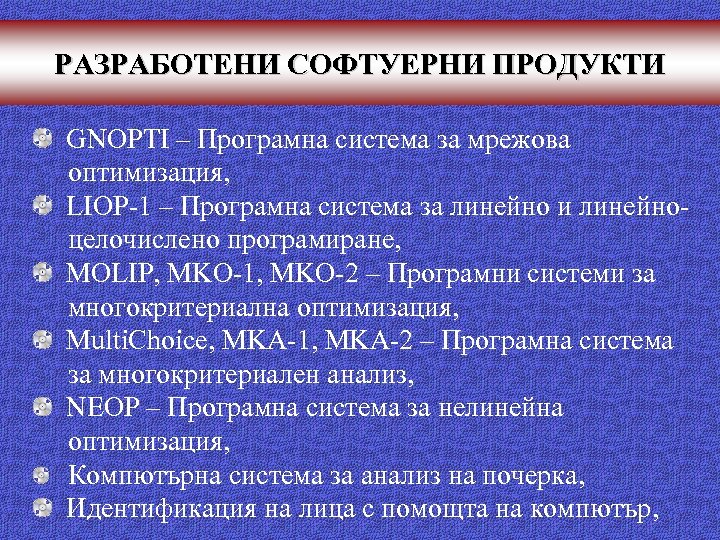 РАЗРАБОТЕНИ СОФТУЕРНИ ПРОДУКТИ

GNOPTI – Програмна система за мрежова оптимизация,

LIOP-1 – Програмна система за линейно и линейно-целочислено програмиране,

MOLIP, MKO-1, MKO-2 – Програмни системи за многокритериална оптимизация,

MultiChoice, MKA-1, MKA-2 – Програмна система за многокритериален анализ,

NEOP – Програмна система за нелинейна оптимизация,

Компютърна система за анализ на почерка,

Идентификация на лица с помощта на компютър,